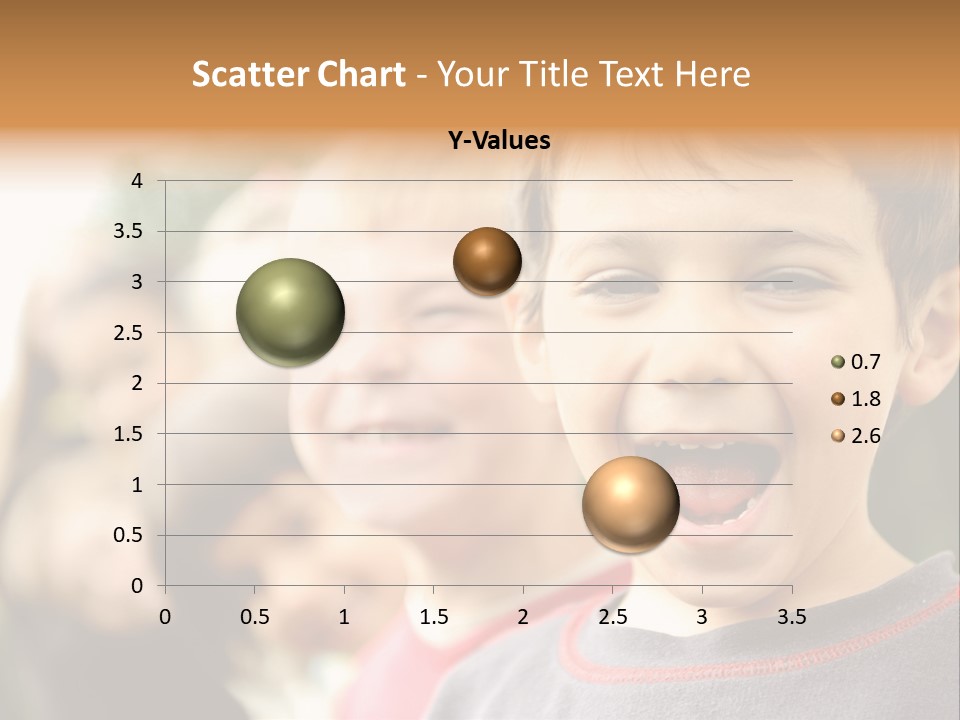 Scatter Chart - Your Title Text Here

Y-Values

4
3.5
3
2.5
2
1.5
1
0.5
0

0 0.5 1 1.5 2 2.5 3 3.5

0.7
1.8
2.6